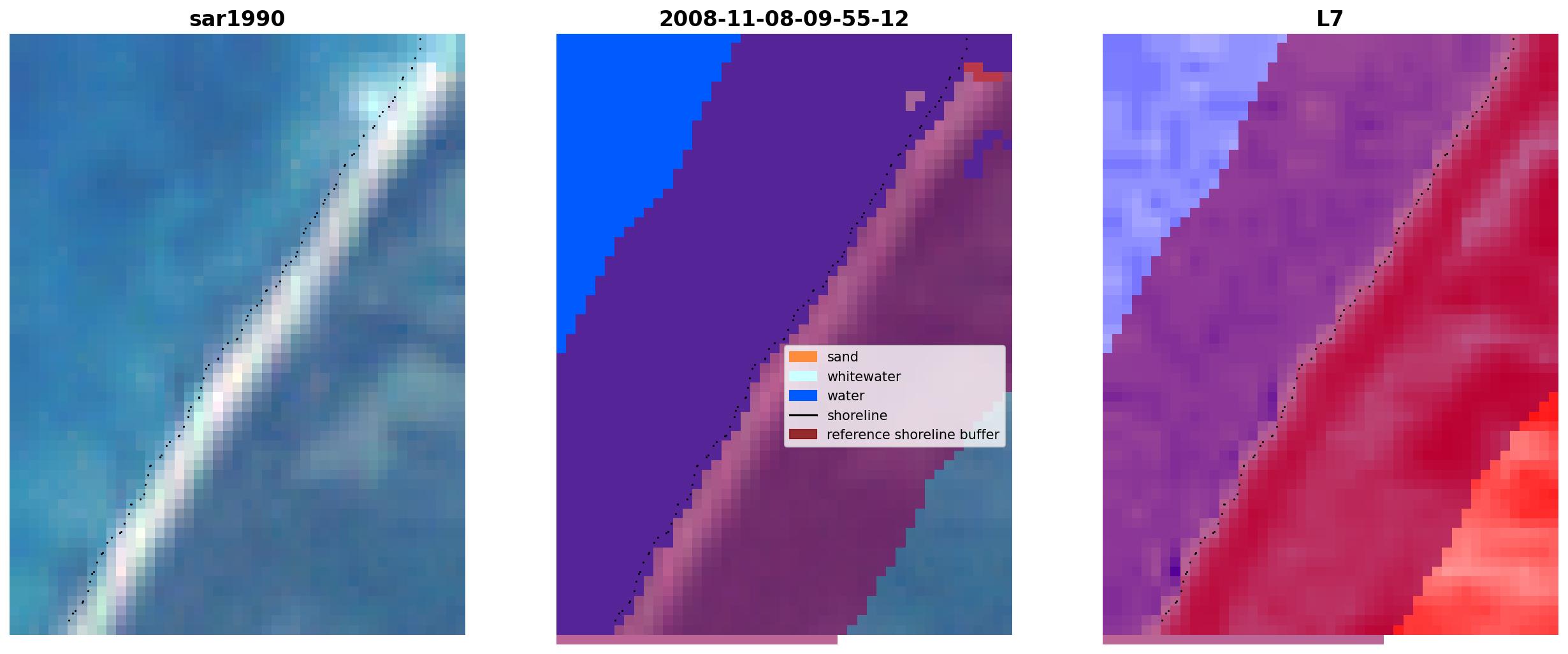 sar1990

2008-11-08-09-55-12

sand
whitewater
water
shoreline
reference shoreline buffer

L7